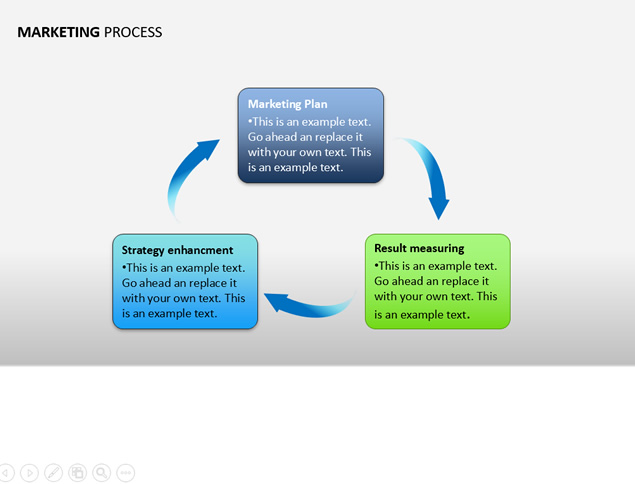 MARKETING PROCESS

Marketing Plan
•This is an example text. Go ahead an replace it with your own text. This is an example text.

Result measuring
•This is an example text. Go ahead an replace it with your own text. This is an example text.

Strategy enhancment
•This is an example text. Go ahead an replace it with your own text. This is an example text.